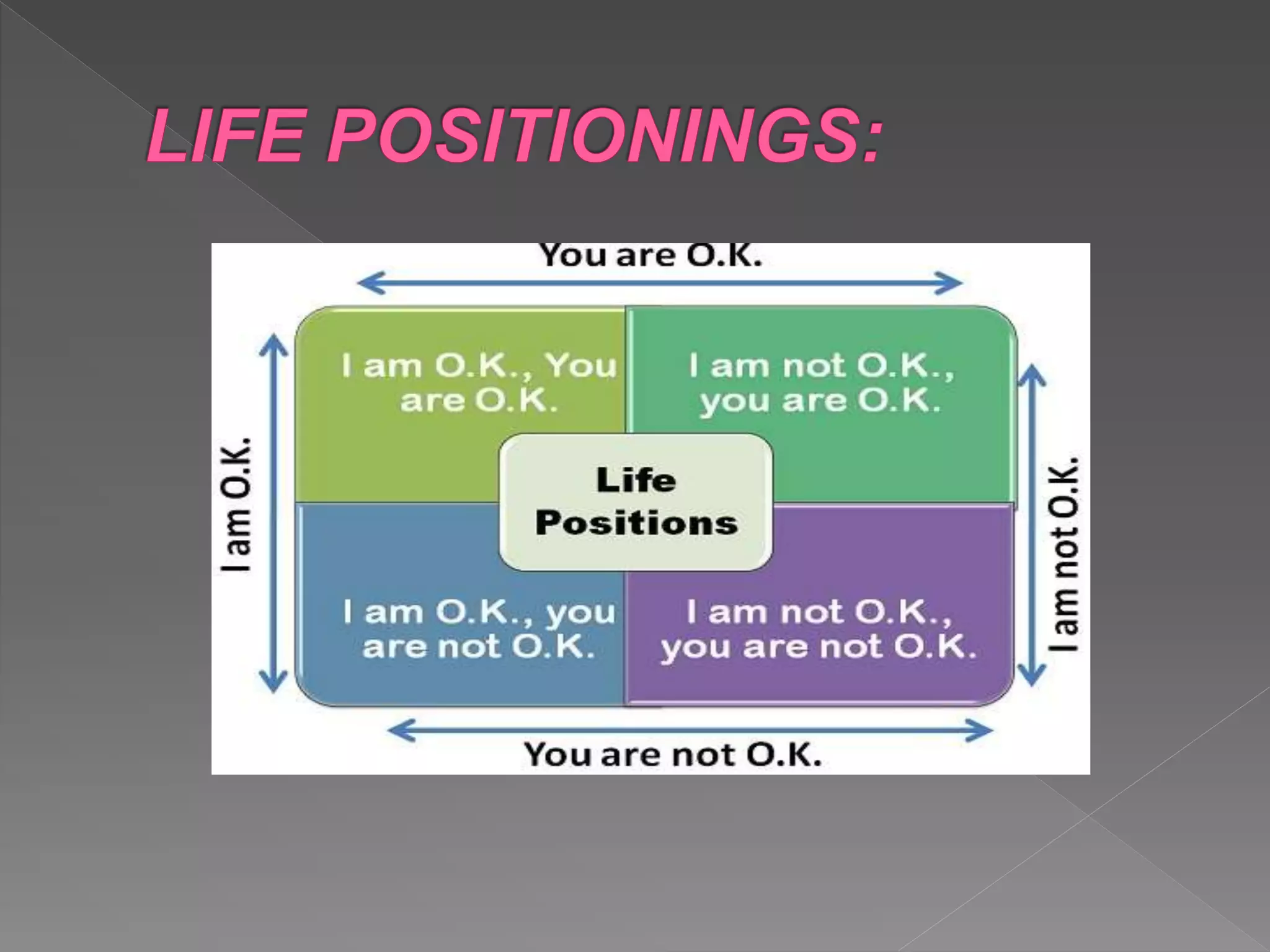 LIFE POSITIONINGS:

You are O.K.

I am O.K.

I am O.K., You are O.K.

I am not O.K., you are O.K.

Life Positions

I am O.K., you are not O.K.

I am not O.K., you are not O.K.

I am not O.K.

You are not O.K.